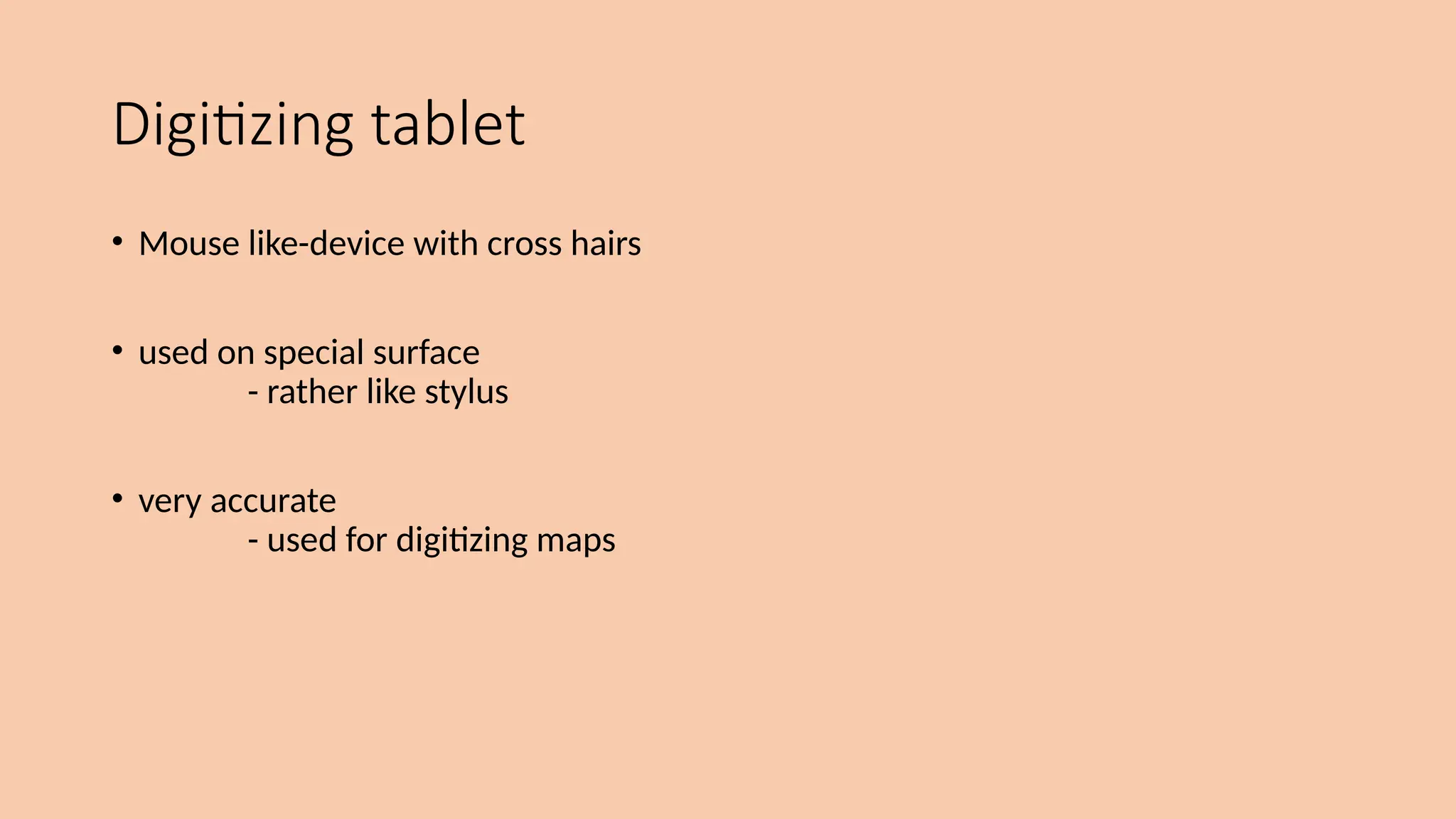 Digitizing tablet

• Mouse like-device with cross hairs

• used on special surface
- rather like stylus

• very accurate
- used for digitizing maps